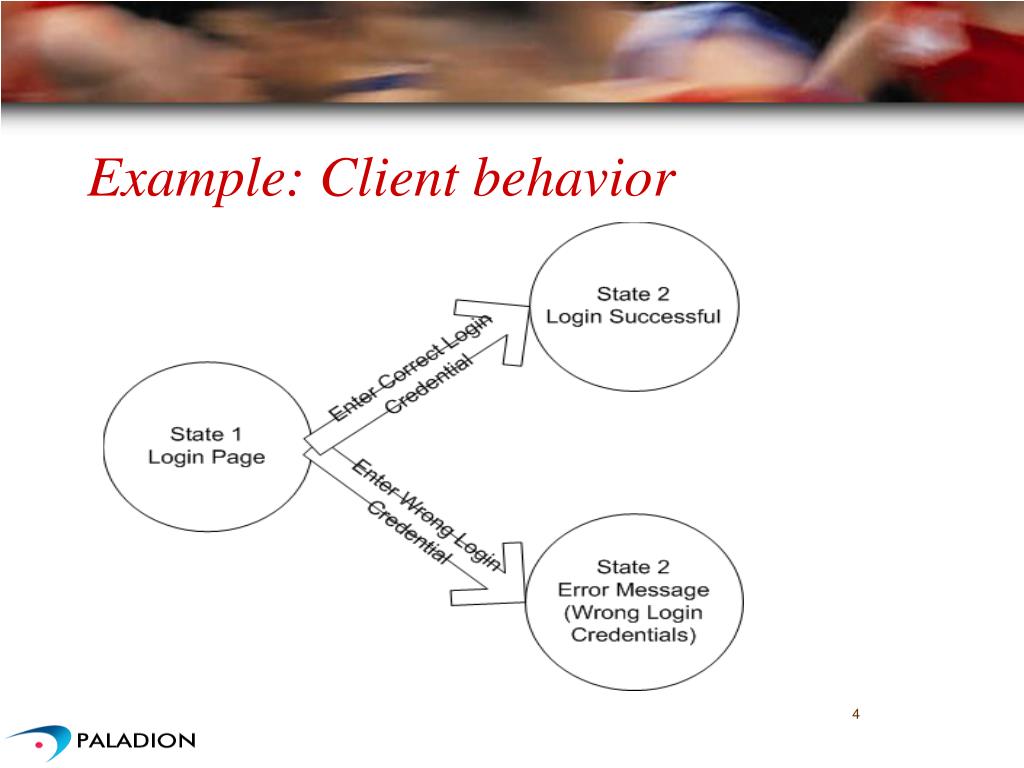 Example: Client behavior

State 1
Login Page

Enter Correct Login Credential

State 2
Login Successful

Enter Wrong Login Credential

State 2
Error Message
(Wrong Login Credentials)

4

PALADION